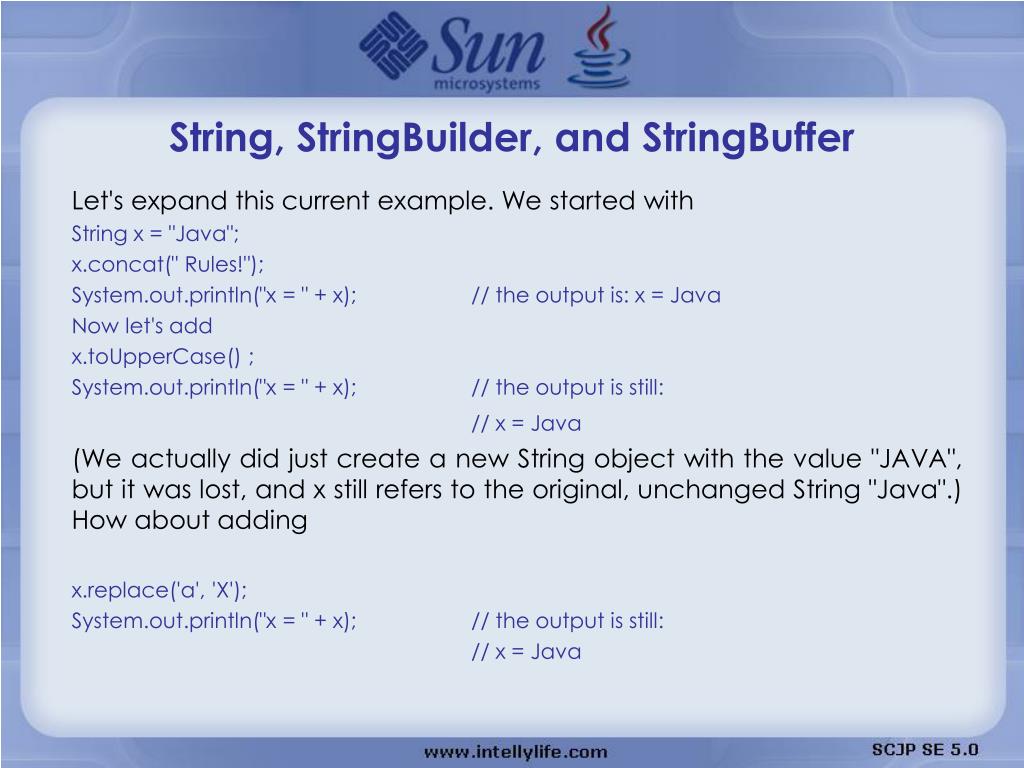 Sun microsystems

String, StringBuilder, and StringBuffer

Let's expand this current example. We started with
String x = "Java";
x.concat(" Rules!");
System.out.println("x = " + x); // the output is: x = Java
Now let's add
x.toUpperCase() ;
System.out.println("x = " + x); // the output is still:
// x = Java
(We actually did just create a new String object with the value "JAVA", but it was lost, and x still refers to the original, unchanged String "Java".)
How about adding

x.replace('a', 'X');
System.out.println("x = " + x); // the output is still:
// x = Java

www.intellylife.com

SCJP SE 5.0